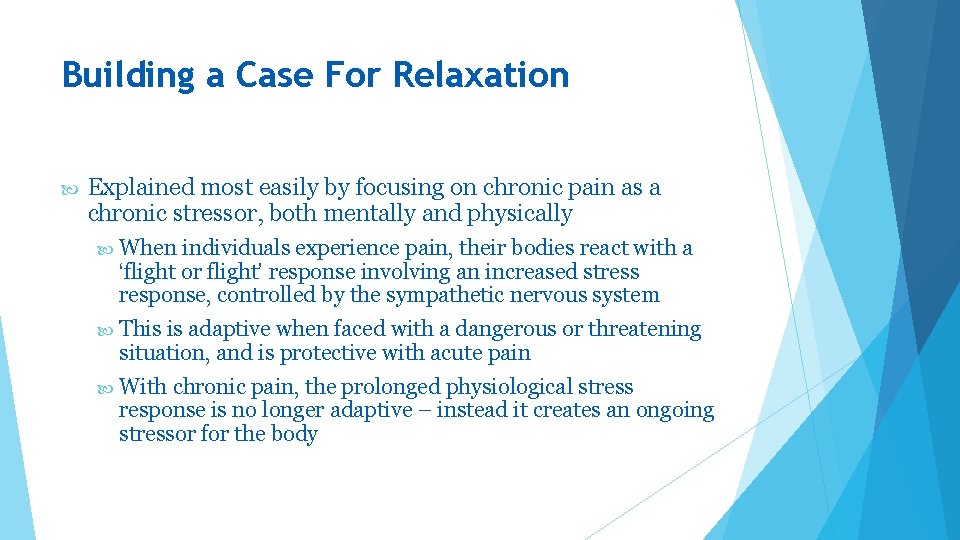 Building a Case For Relaxation

Explained most easily by focusing on chronic pain as a chronic stressor, both mentally and physically

When individuals experience pain, their bodies react with a ‘flight or flight’ response involving an increased stress response, controlled by the sympathetic nervous system

This is adaptive when faced with a dangerous or threatening situation, and is protective with acute pain

With chronic pain, the prolonged physiological stress response is no longer adaptive – instead it creates an ongoing stressor for the body